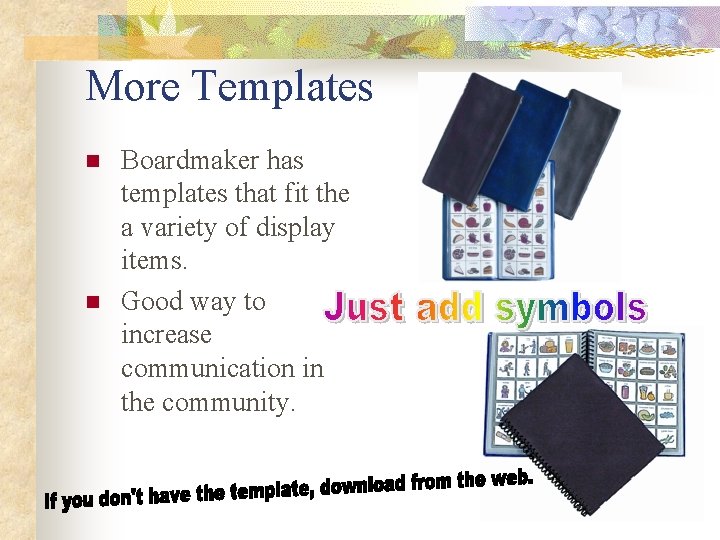 More Templates

Boardmaker has templates that fit the a variety of display items.

Good way to increase communication in the community.

Just add symbols

If you don't have the template, download from the web.